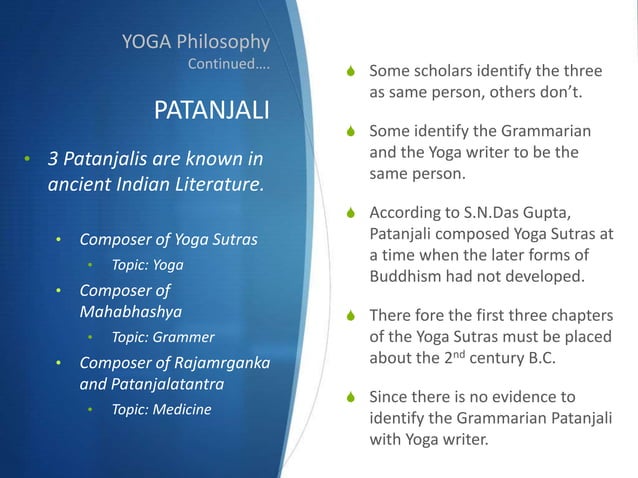 YOGA Philosophy
Continued….

PATANJALI

• 3 Patanjalis are known in ancient Indian Literature.

• Composer of Yoga Sutras
• Topic: Yoga
• Composer of Mahabhashya
• Topic: Grammer
• Composer of Rajamrganka and Patanjalatantra
• Topic: Medicine

Some scholars identify the three as same person, others don't.

Some identify the Grammarian and the Yoga writer to be the same person.

According to S.N.Das Gupta, Patanjali composed Yoga Sutras at a time when the later forms of Buddhism had not developed.

There fore the first three chapters of the Yoga Sutras must be placed about the 2$^{nd}$ century B.C.

Since there is no evidence to identify the Grammarian Patanjali with Yoga writer.